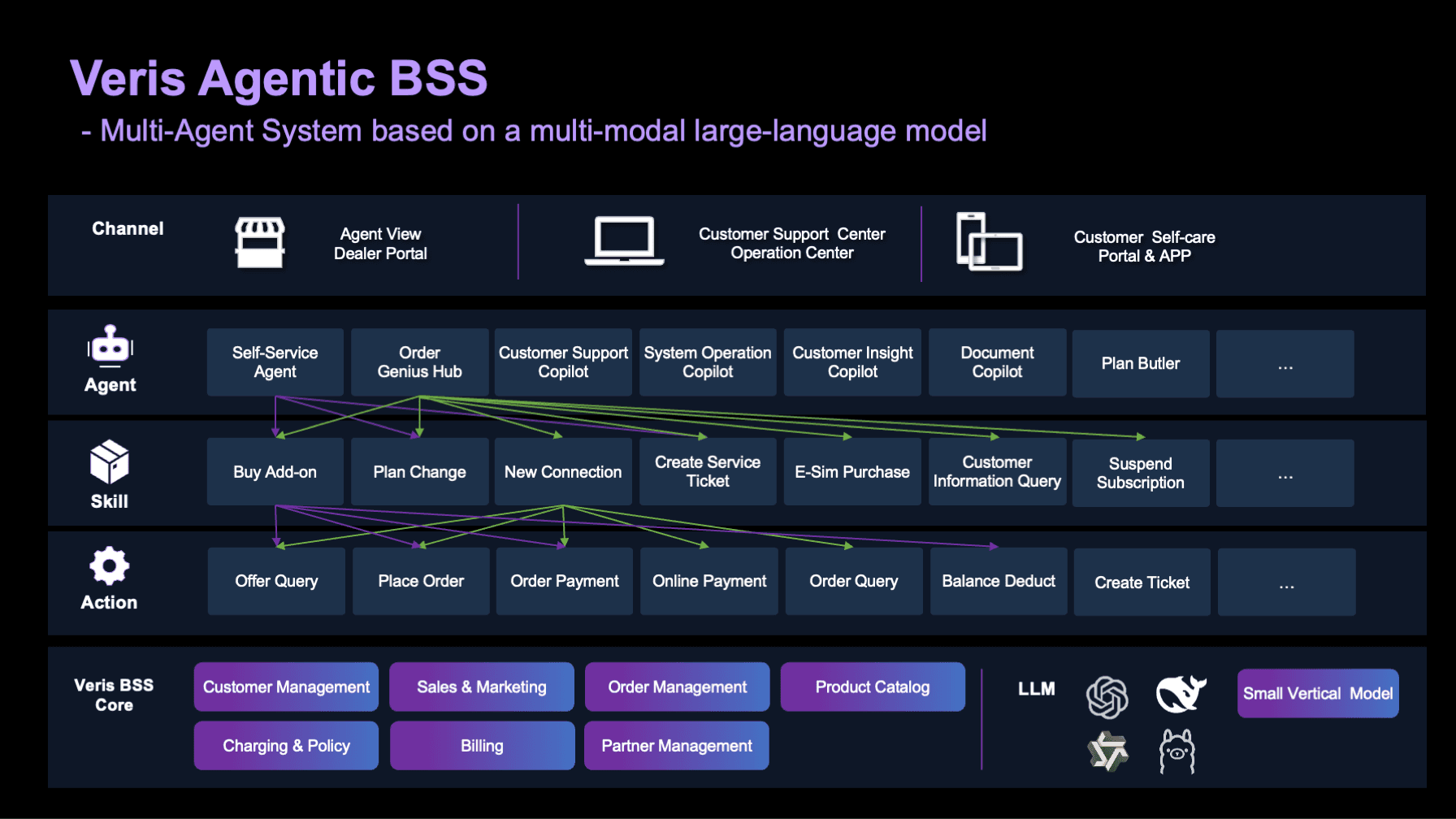 Veris Agentic BSS
- Multi-Agent System based on a multi-modal large-language model

Channel

Agent View Dealer Portal

Customer Support Center Operation Center

Customer Self-care Portal & APP

Agent

Self-Service Agent

Order Genius Hub

Customer Support Copilot

System Operation Copilot

Customer Insight Copilot

Document Copilot

Plan Butler

...

Skill

Buy Add-on

Plan Change

New Connection

Create Service Ticket

E-Sim Purchase

Customer Information Query

Suspend Subscription

...

Action

Offer Query

Place Order

Order Payment

Online Payment

Order Query

Balance Deduct

Create Ticket

...

Veris BSS Core

Customer Management

Sales & Marketing

Order Management

Product Catalog

Charging & Policy

Billing

Partner Management

LLM

Small Vertical Model